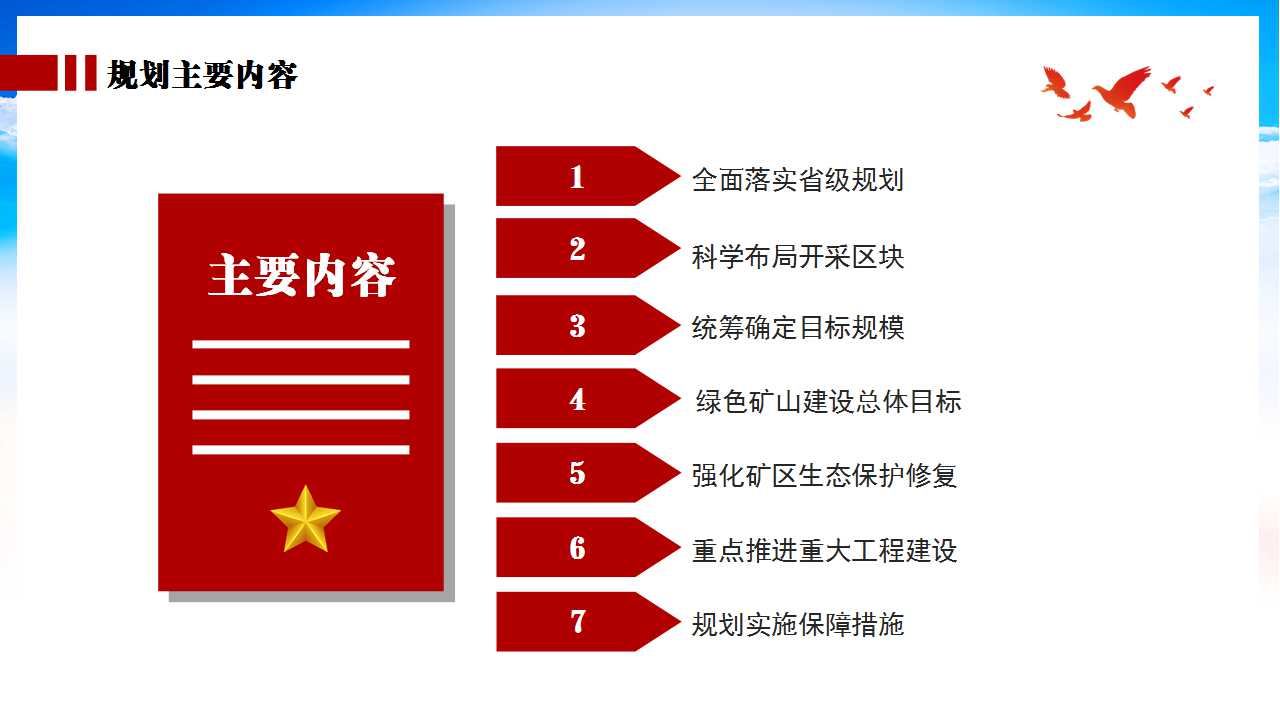 规划主要内容

主要内容

1 全面落实省级规划

2 科学布局开采区块

3 统筹确定目标规模

4 绿色矿山建设总体目标

5 强化矿区生态保护修复

6 重点推进重大工程建设

7 规划实施保障措施